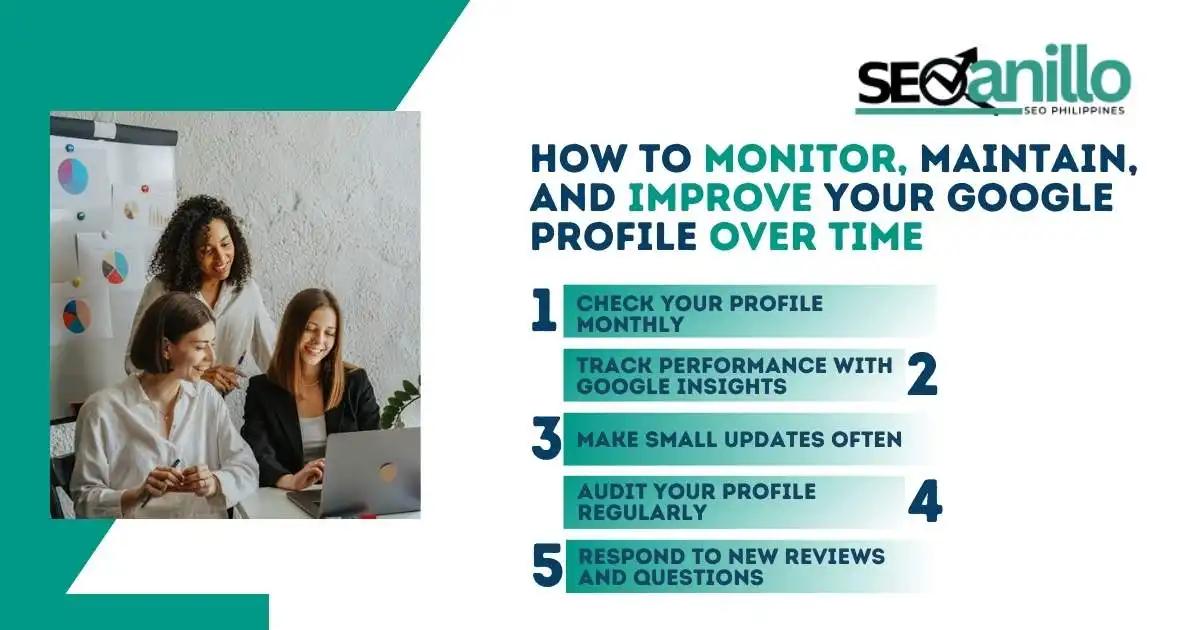 SEOanillo
SEO PHILIPPINES

HOW TO MONITOR, MAINTAIN, AND IMPROVE YOUR GOOGLE PROFILE OVER TIME

1 CHECK YOUR PROFILE MONTHLY

TRACK PERFORMANCE WITH GOOGLE INSIGHTS 2

3 MAKE SMALL UPDATES OFTEN

AUDIT YOUR PROFILE REGULARLY 4

5 RESPOND TO NEW REVIEWS AND QUESTIONS